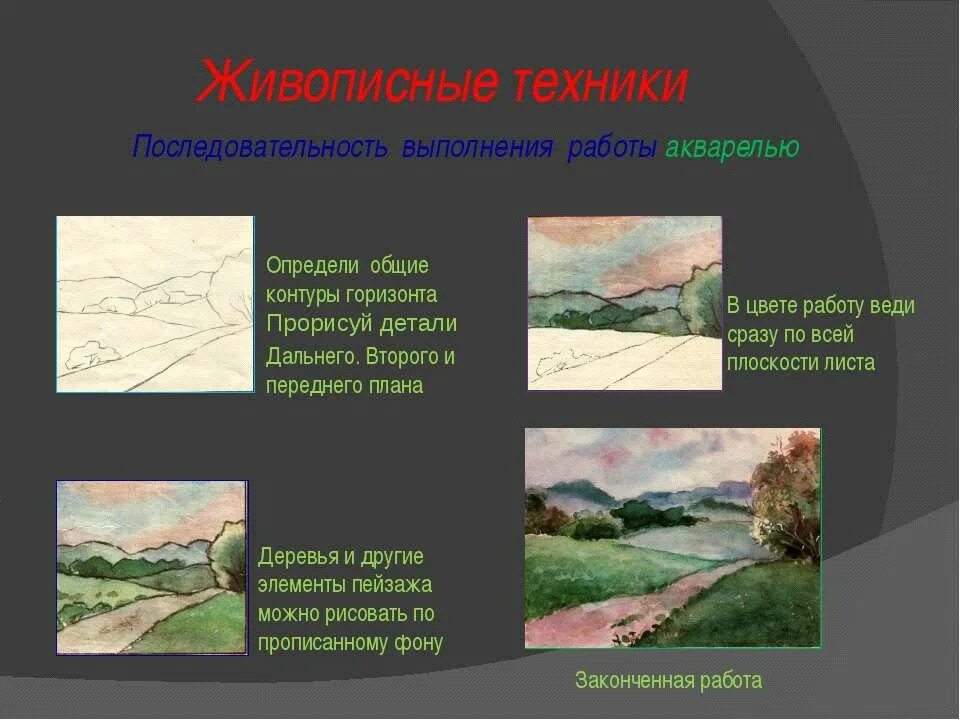 Живописные техники

Последовательность выполнения работы акварелью

Определи общие контуры горизонта Прорисуй детали Дальнего. Второго и переднего плана

В цвете работу веди сразу по всей плоскости листа

Деревья и другие элементы пейзажа можно рисовать по прописанному фону

Законченная работа